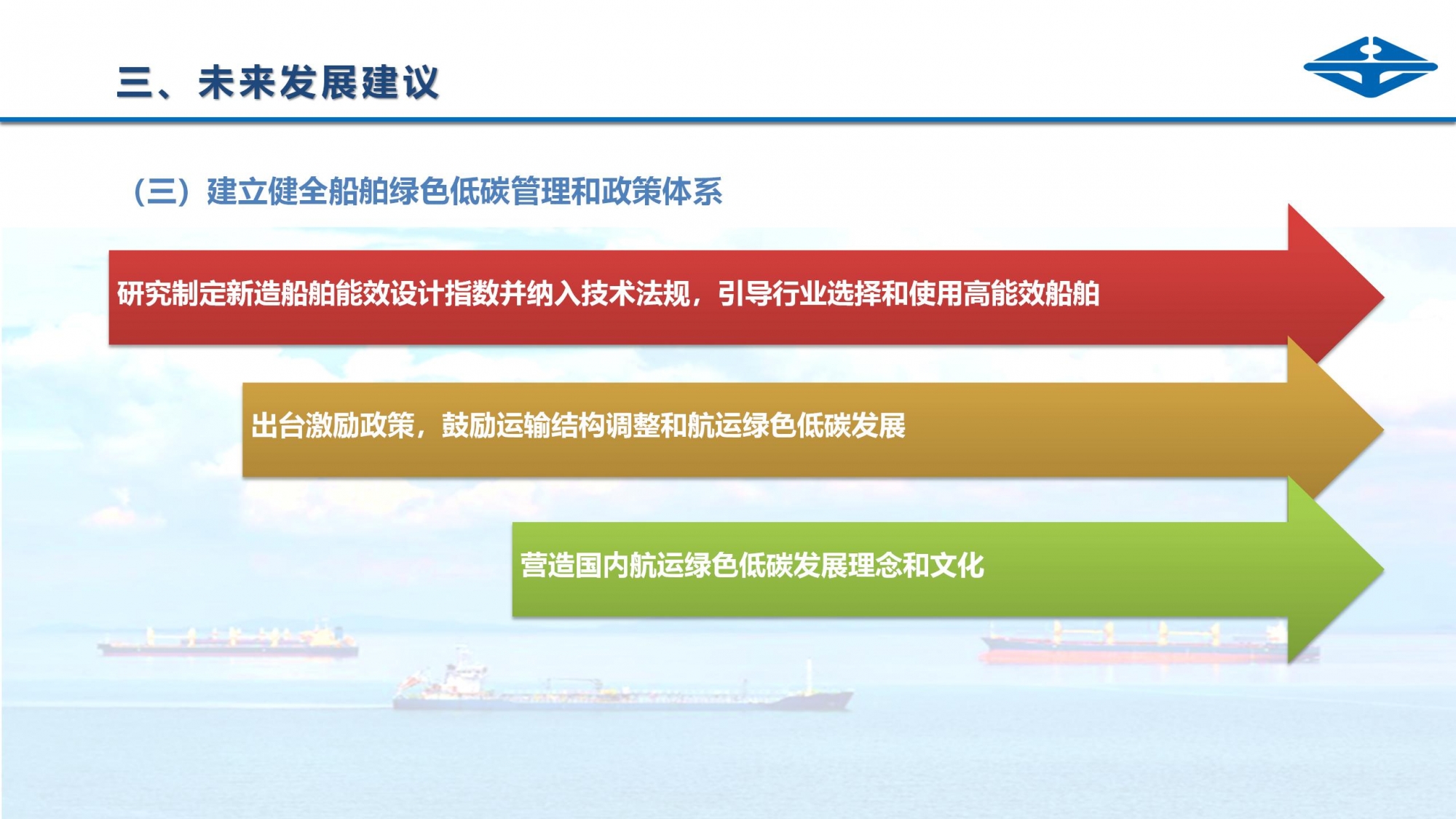 三、未来发展建议

（三）建立健全船舶绿色低碳管理和政策体系

研究制定新造船舶能效设计指数并纳入技术法规，引导行业选择和使用高能效船舶

出台激励政策，鼓励运输结构调整和航运绿色低碳发展

营造国内航运绿色低碳发展理念和文化